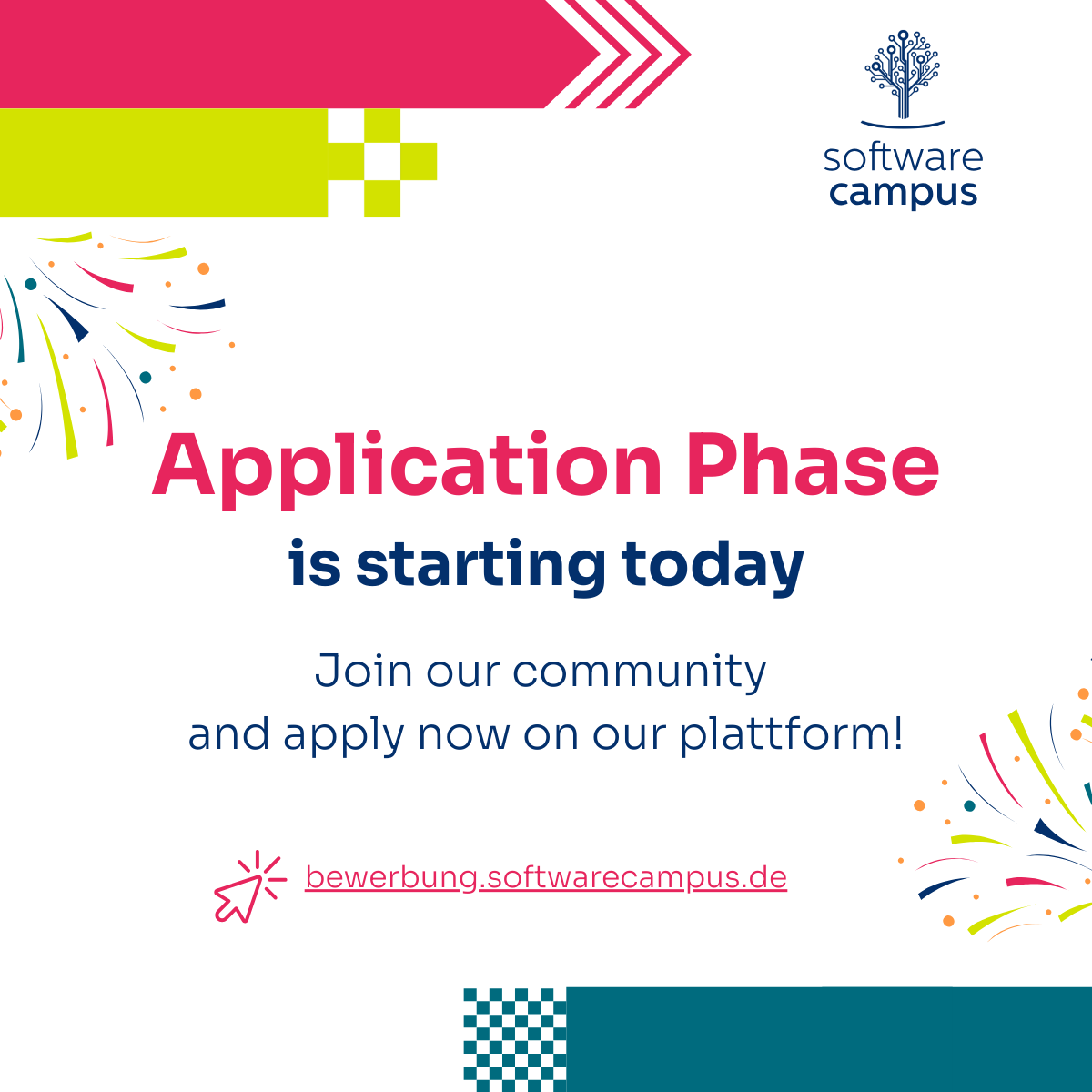 software campus

Application Phase
is starting today

Join our community
and apply now on our plattform!

bewerbung.softwarecampus.de